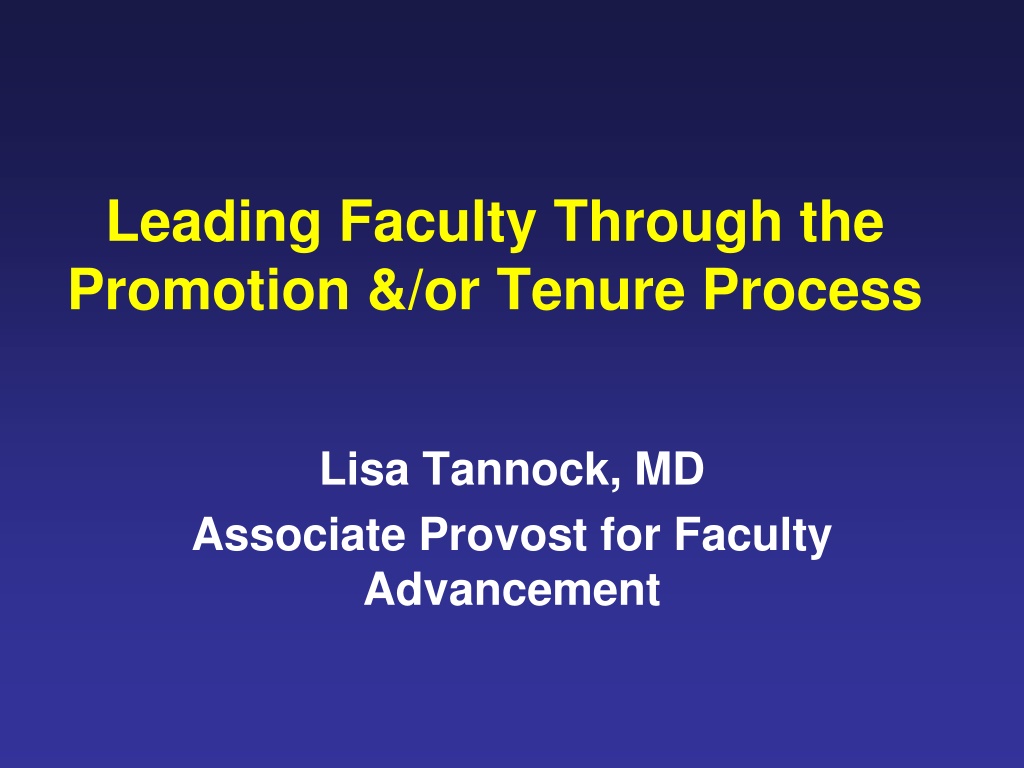 Leading Faculty Through the Promotion &/or Tenure Process

Lisa Tannock, MD

Associate Provost for Faculty Advancement